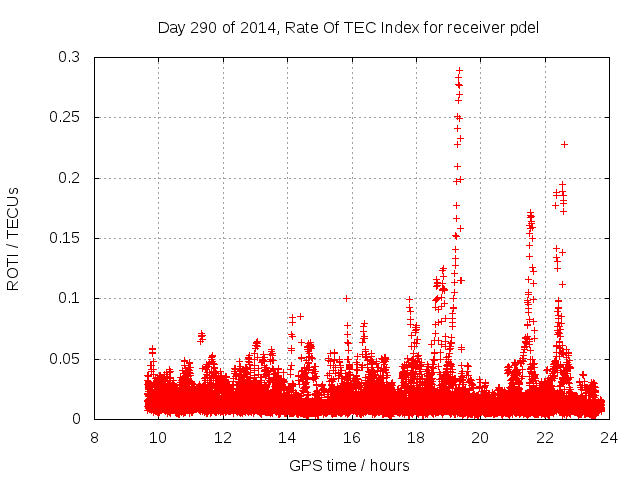 Day 290 of 2014, Rate Of TEC Index for receiver pdel

ROTI / TECUs

0.3
0.25
0.2
0.15
0.1
0.05
0

8
10
12
14
16
18
20
22
24

GPS time / hours